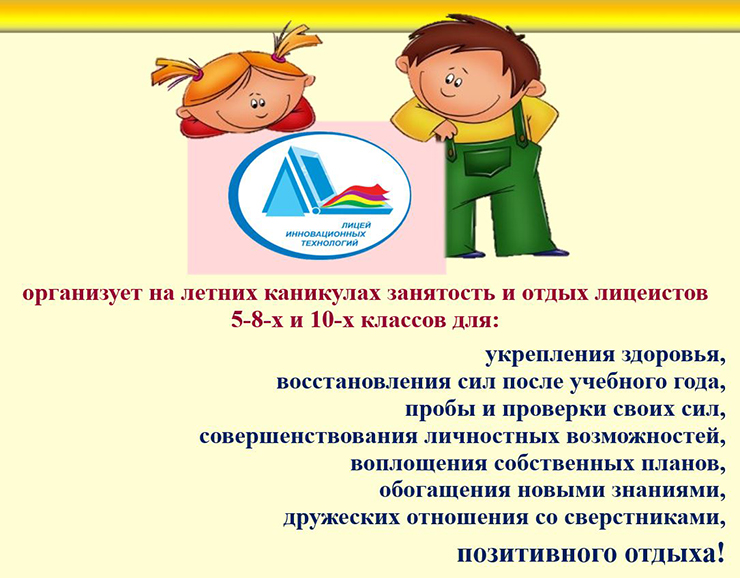 ЛИЦЕЙ
ИННОВАЦИОННЫХ
ТЕХНОЛОГИЙ

организует на летних каникулах занятость и отдых лицеистов 5-8-х и 10-х классов для:

укрепления здоровья,
восстановления сил после учебного года,
пробы и проверки своих сил,
совершенствования личностных возможностей,
воплощения собственных планов,
обогащения новыми знаниями,
дружеских отношения со сверстниками,
позитивного отдыха!